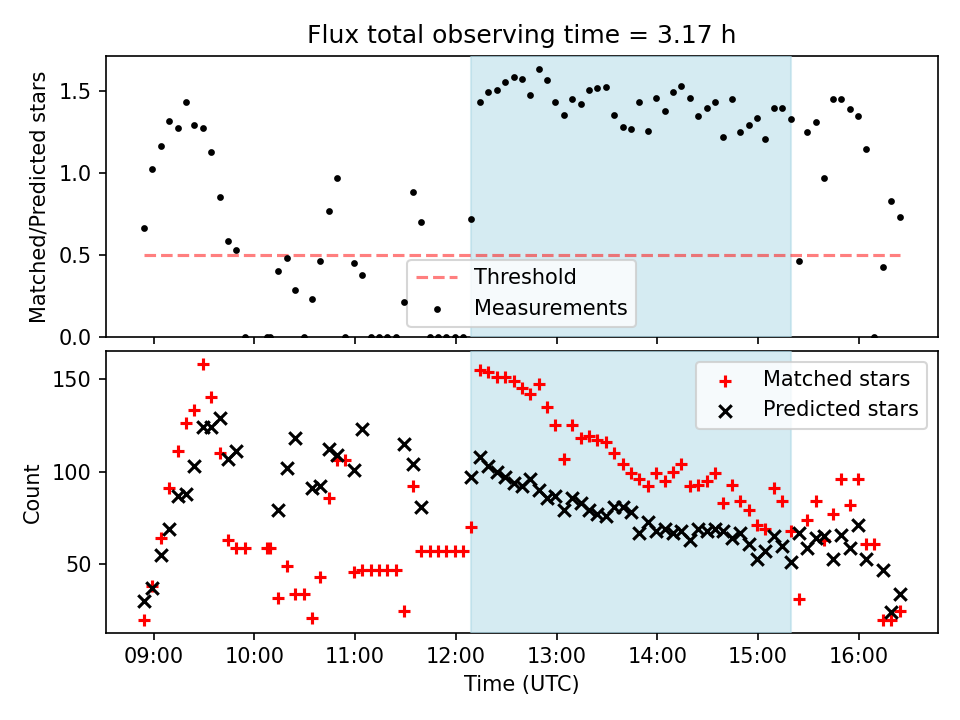 Flux total observing time = 3.17 h

Matched/Predicted stars

1.5
1.0
0.5
0.0

Threshold
Measurements

Count

150
100
50

Matched stars
Predicted stars

09:00 10:00 11:00 12:00 13:00 14:00 15:00 16:00

Time (UTC)